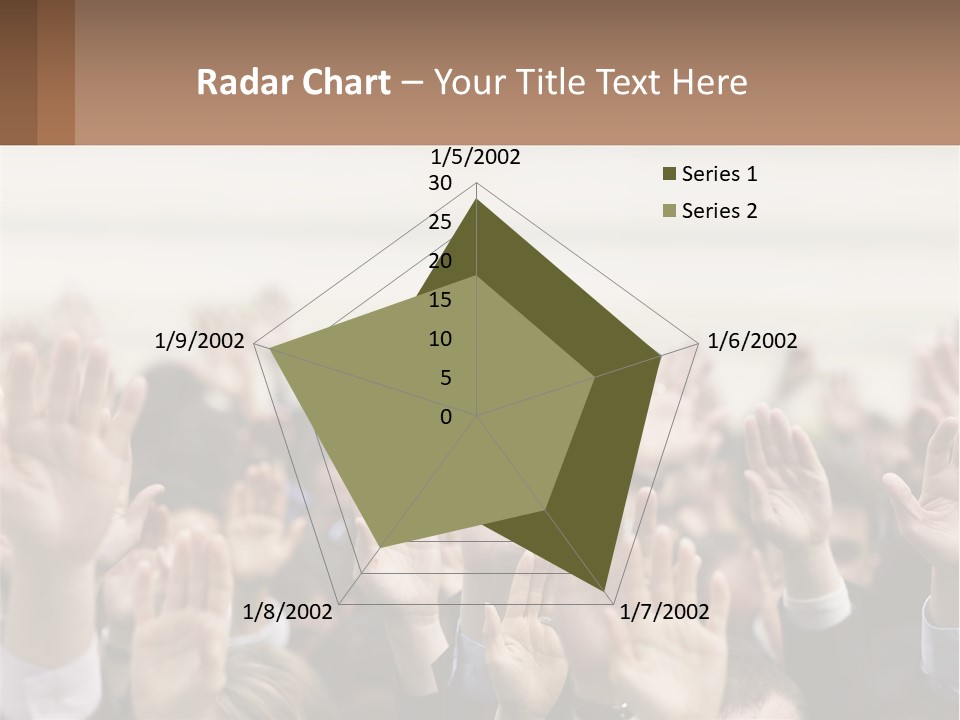 Radar Chart – Your Title Text Here

1/5/2002
30
25
20
15
10
5
0
1/6/2002
1/7/2002
1/8/2002
1/9/2002

Series 1
Series 2